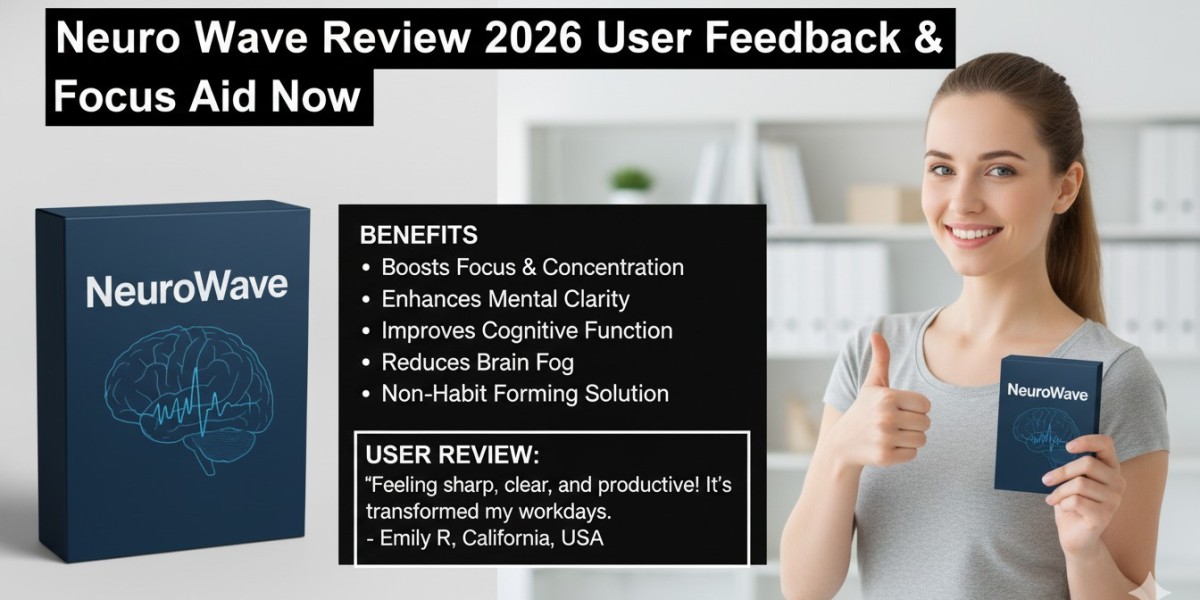 Neuro Wave Review 2026 User Feedback & Focus Aid Now

NeuroWave

BENEFITS
• Boosts Focus & Concentration
• Enhances Mental Clarity
• Improves Cognitive Function
• Reduces Brain Fog
• Non-Habit Forming Solution

USER REVIEW:
"Feeling sharp, clear, and productive! It's transformed my workdays.
- Emily R, California, USA

NeuroWave